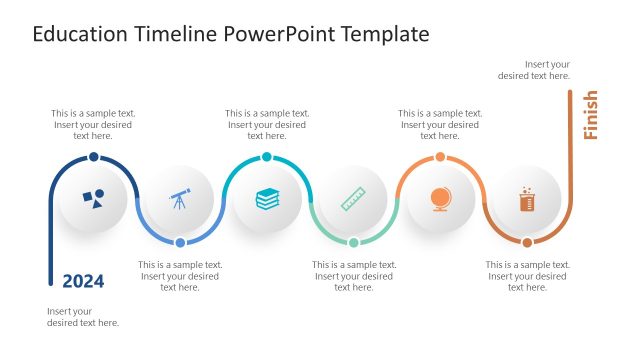 Education Timeline PowerPoint Template

Insert your desired text here.

Finish

This is a sample text. Insert your desired text here.

This is a sample text. Insert your desired text here.

This is a sample text. Insert your desired text here.

This is a sample text. Insert your desired text here.

This is a sample text. Insert your desired text here.

This is a sample text. Insert your desired text here.

2024

Insert your desired text here.